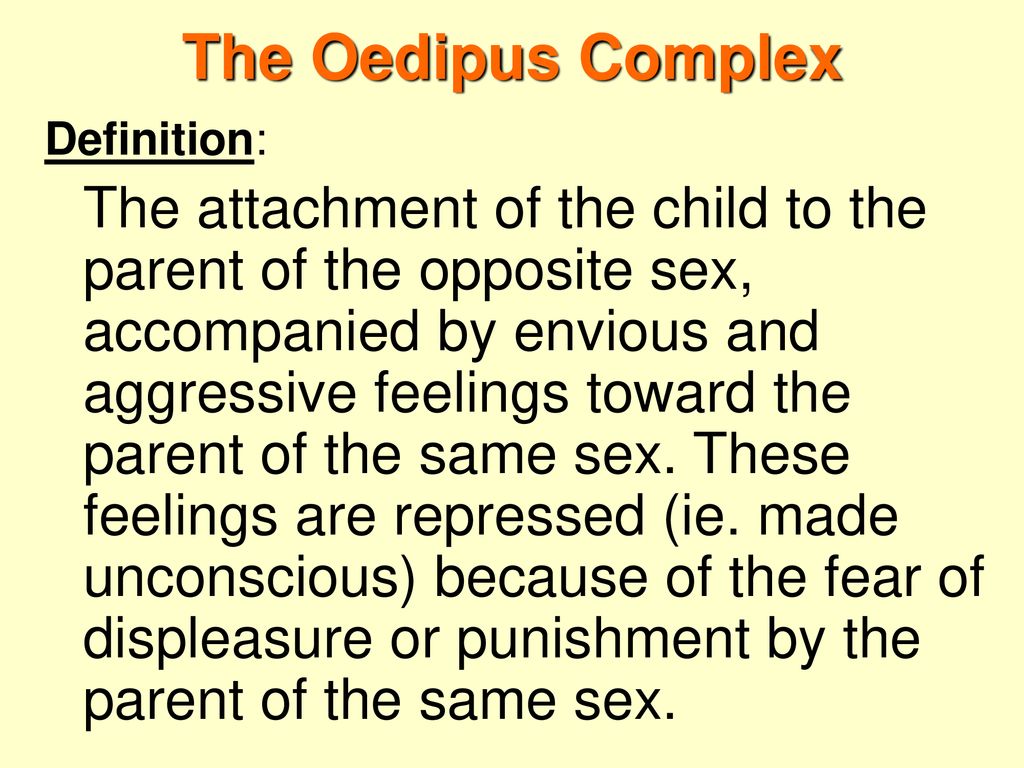 The Oedipus Complex

Definition:

The attachment of the child to the parent of the opposite sex, accompanied by envious and aggressive feelings toward the parent of the same sex. These feelings are repressed (ie. made unconscious) because of the fear of displeasure or punishment by the parent of the same sex.